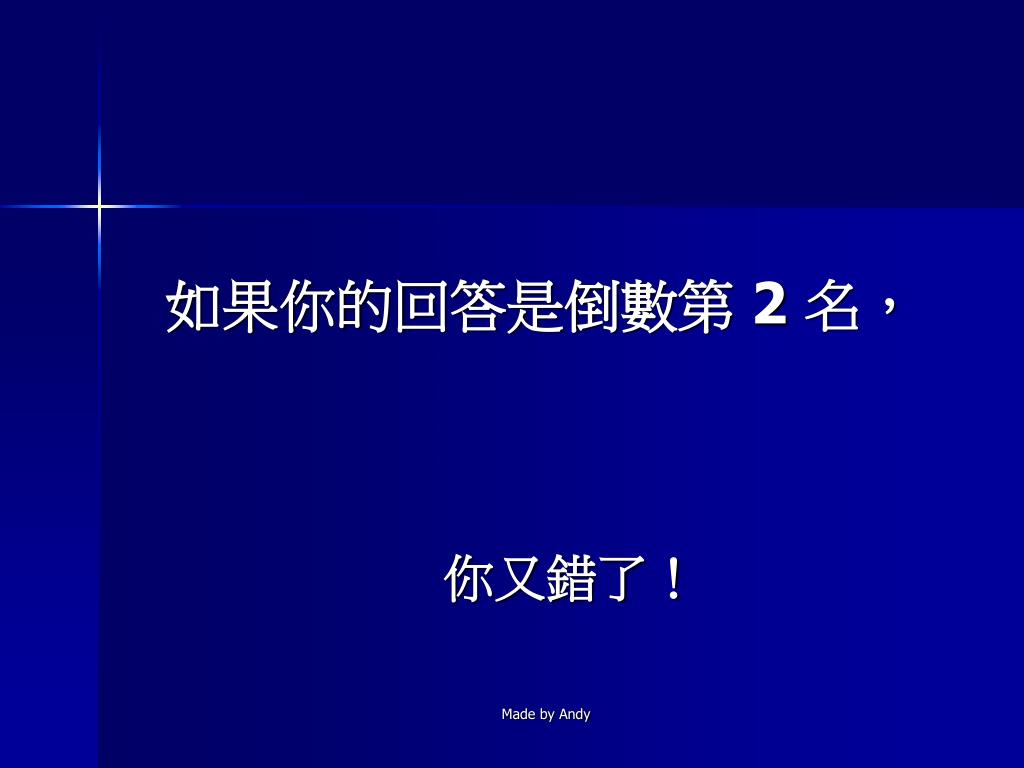 如果你的回答是倒數第 2 名，

你又錯了！

Made by Andy